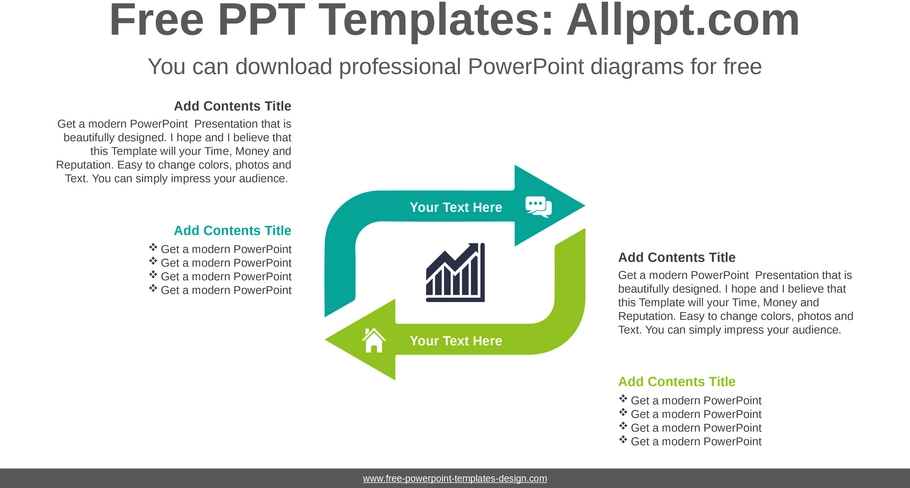 Free PPT Templates: Allppt.com

You can download professional PowerPoint diagrams for free

Add Contents Title

Get a modern PowerPoint Presentation that is beautifully designed. I hope and I believe that this Template will your Time, Money and Reputation. Easy to change colors, photos and Text. You can simply impress your audience.

Add Contents Title

❖ Get a modern PowerPoint
❖ Get a modern PowerPoint
❖ Get a modern PowerPoint
❖ Get a modern PowerPoint

Your Text Here

Your Text Here

Add Contents Title

Get a modern PowerPoint Presentation that is beautifully designed. I hope and I believe that this Template will your Time, Money and Reputation. Easy to change colors, photos and Text. You can simply impress your audience.

Add Contents Title

❖ Get a modern PowerPoint
❖ Get a modern PowerPoint
❖ Get a modern PowerPoint
❖ Get a modern PowerPoint

www.free-powerpoint-templates-design.com